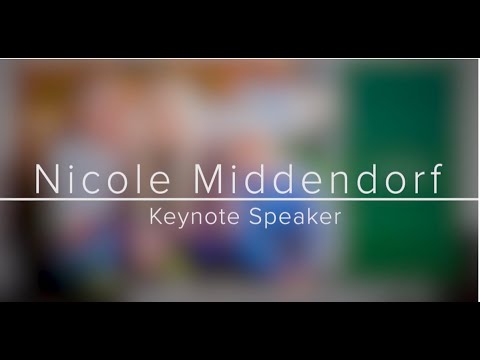 Nicole Middendorf
Keynote Speaker